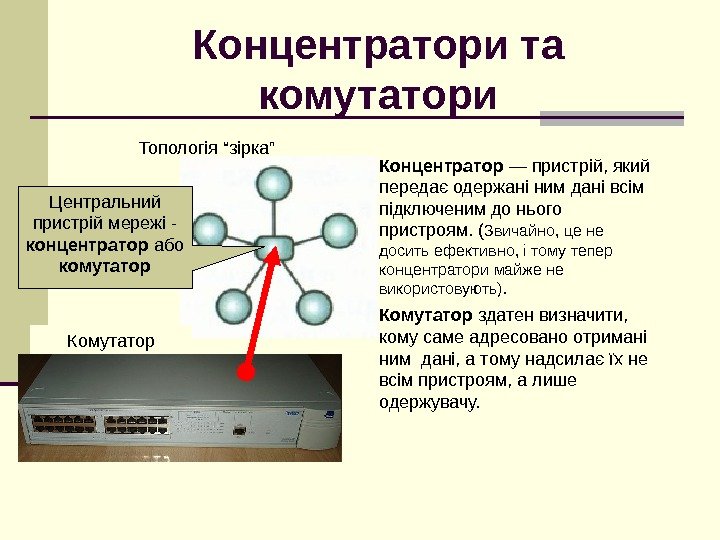 Концентратори та комутатори

Топологія "зірка"

Центральний пристрій мережі - концентратор або комутатор

Комутатор

Концентратор — пристрій, який передає одержані ним дані всім підключеним до нього пристроям. (Звичайно, це не досить ефективно, і тому тепер концентратори майже не використовують).

Комутатор здатен визначити, кому саме адресовано отримані ним дані, а тому надсилає їх не всім пристроям, а лише одержувачу.